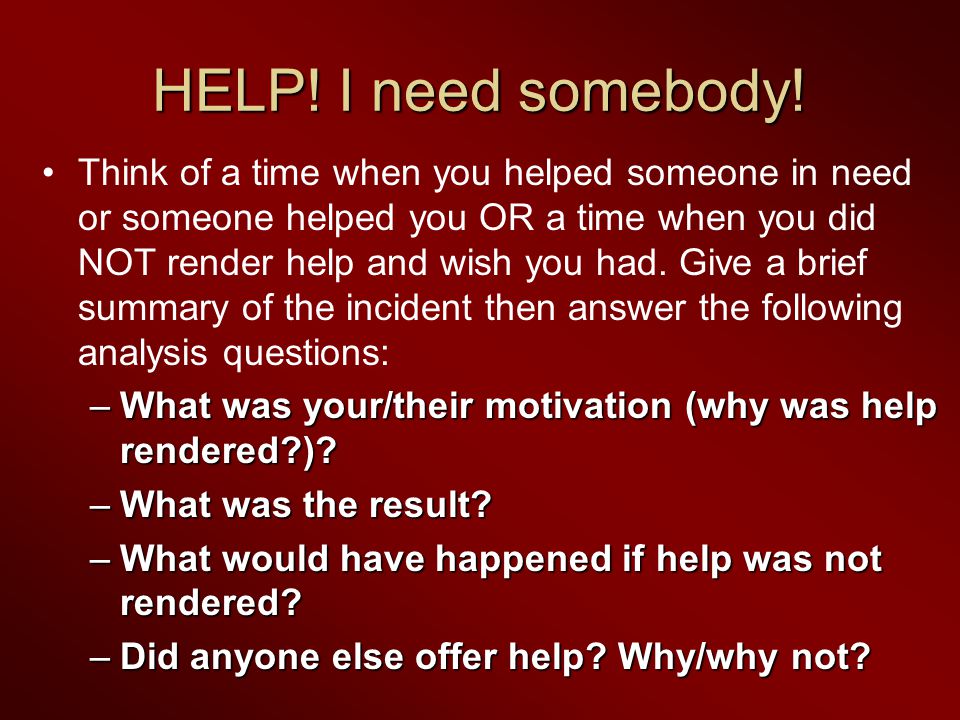 HELP! I need somebody!

• Think of a time when you helped someone in need or someone helped you OR a time when you did NOT render help and wish you had. Give a brief summary of the incident then answer the following analysis questions:

– What was your/their motivation (why was help rendered?)?

– What was the result?

– What would have happened if help was not rendered?

– Did anyone else offer help? Why/why not?